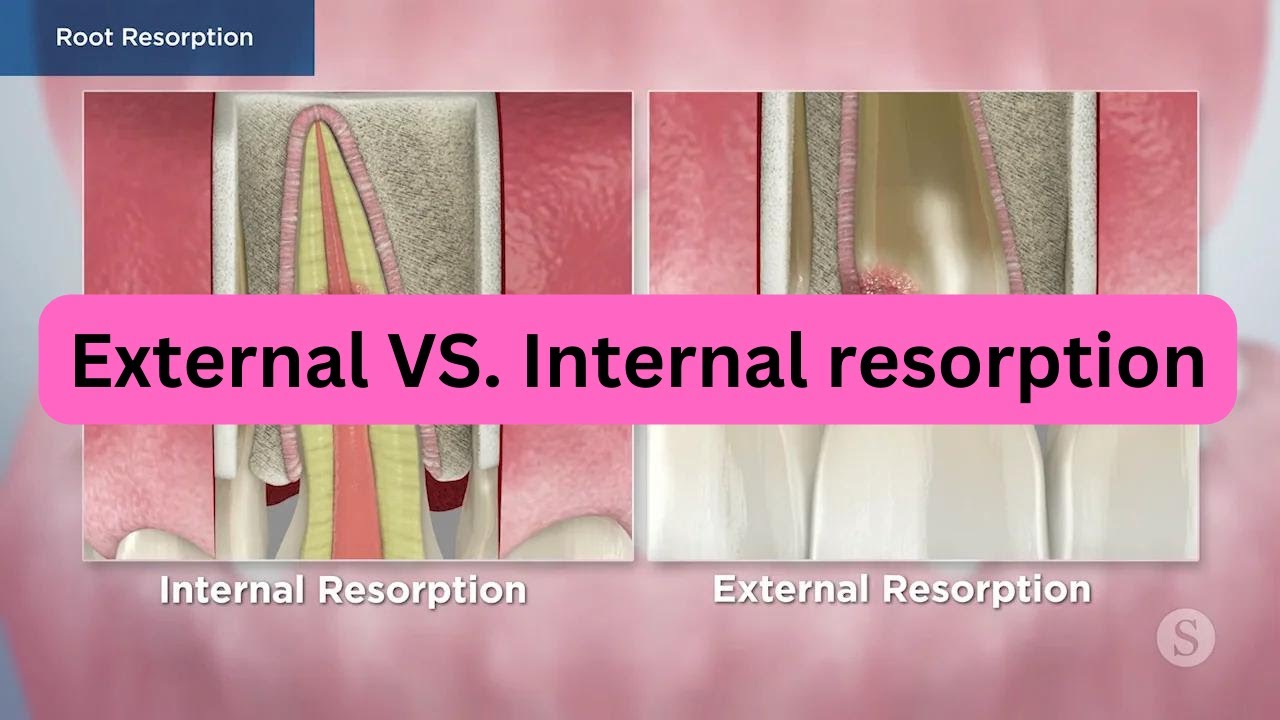 Root Resorption

External VS. Internal resorption

Internal Resorption

External Resorption

S